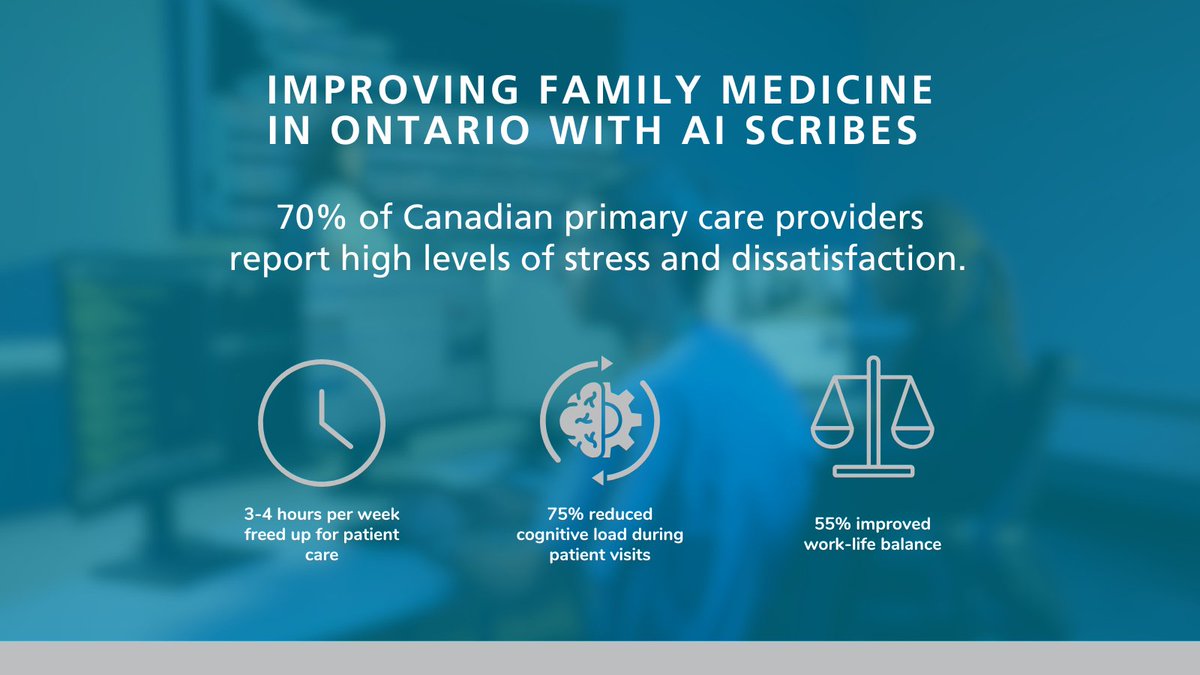 IMPROVING FAMILY MEDICINE IN ONTARIO WITH AI SCRIBES

70% of Canadian primary care providers report high levels of stress and dissatisfaction.

3-4 hours per week freed up for patient care

75% reduced cognitive load during patient visits

55% improved work-life balance